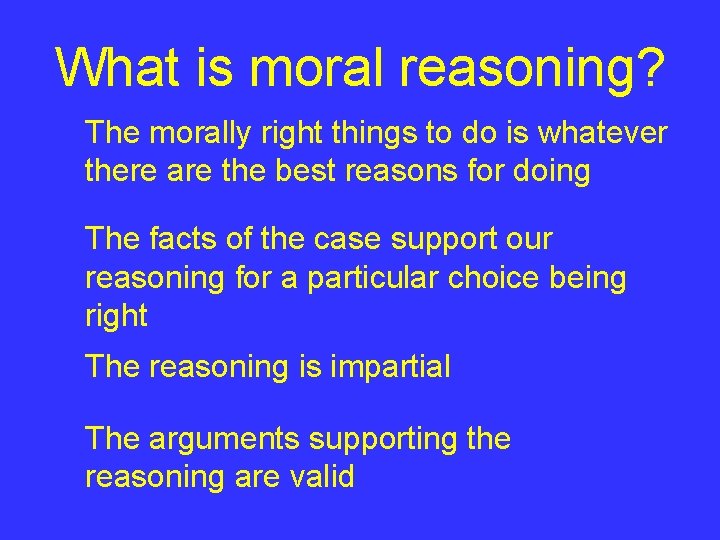 What is moral reasoning?

The morally right things to do is whatever there are the best reasons for doing

The facts of the case support our reasoning for a particular choice being right

The reasoning is impartial

The arguments supporting the reasoning are valid